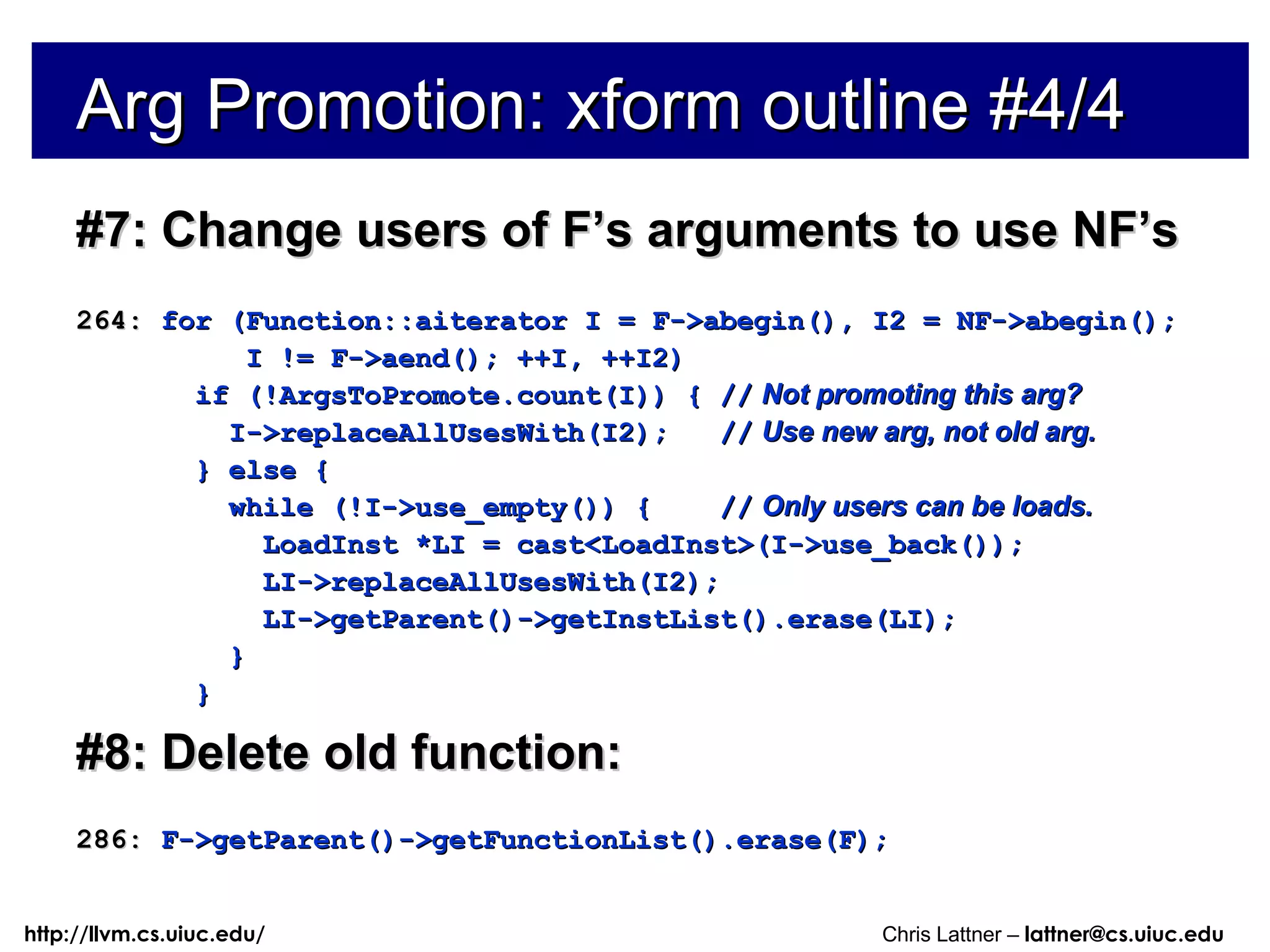 Arg Promotion: xform outline #4/4

#7: Change users of F's arguments to use NF's

264: for (Function::aiterator I = F->abegin(), I2 = NF->abegin();
I != F->aend(); ++I, ++I2)
if (!ArgsToPromote.count(I)) { // Not promoting this arg?
I->replaceAllUsesWith(I2); // Use new arg, not old arg.
} else {
while (!I->use_empty()) { // Only users can be loads.
LoadInst *LI = cast<LoadInst>(I->use_back());
LI->replaceAllUsesWith(I2);
LI->getParent()->getInstList().erase(LI);
}
}

#8: Delete old function:

286: F->getParent()->getFunctionList().erase(F);

http://llvm.cs.uiuc.edu/

Chris Lattner – lattner@cs.uiuc.edu